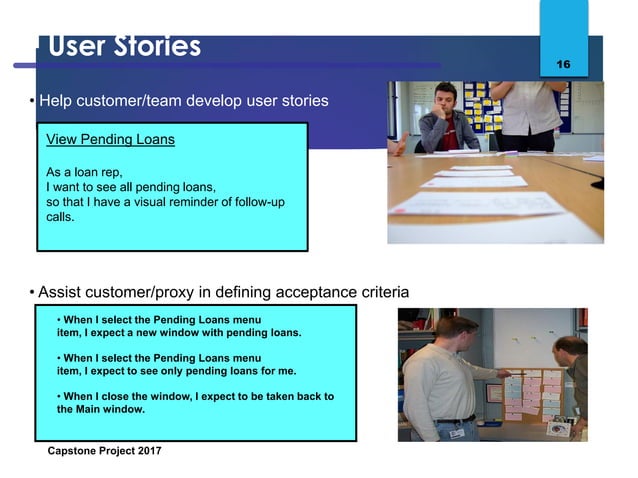 User Stories

16

• Help customer/team develop user stories

View Pending Loans

As a loan rep,
I want to see all pending loans,
so that I have a visual reminder of follow-up calls.

• Assist customer/proxy in defining acceptance criteria

• When I select the Pending Loans menu item, I expect a new window with pending loans.

• When I select the Pending Loans menu item, I expect to see only pending loans for me.

• When I close the window, I expect to be taken back to the Main window.

Capstone Project 2017